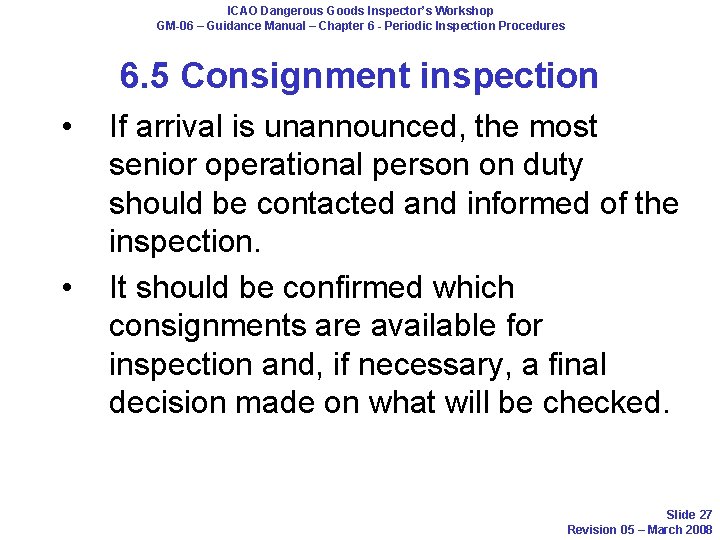 ICAO Dangerous Goods Inspector's Workshop
GM-06 – Guidance Manual – Chapter 6 - Periodic Inspection Procedures

6.5 Consignment inspection

• If arrival is unannounced, the most senior operational person on duty should be contacted and informed of the inspection.

• It should be confirmed which consignments are available for inspection and, if necessary, a final decision made on what will be checked.

Slide 27
Revision 05 – March 2008